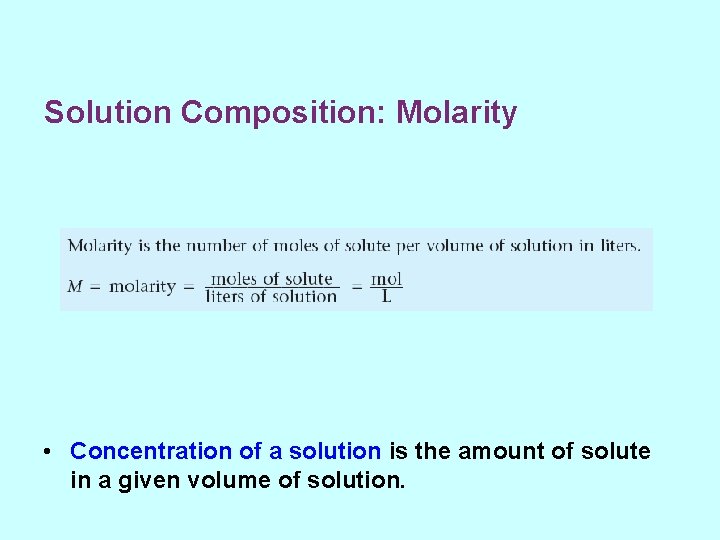 Solution Composition: Molarity

Molarity is the number of moles of solute per volume of solution in liters.

$M = \text{molarity} = \frac{\text{moles of solute}}{\text{liters of solution}} = \frac{\text{mol}}{\text{L}}$

• Concentration of a solution is the amount of solute in a given volume of solution.